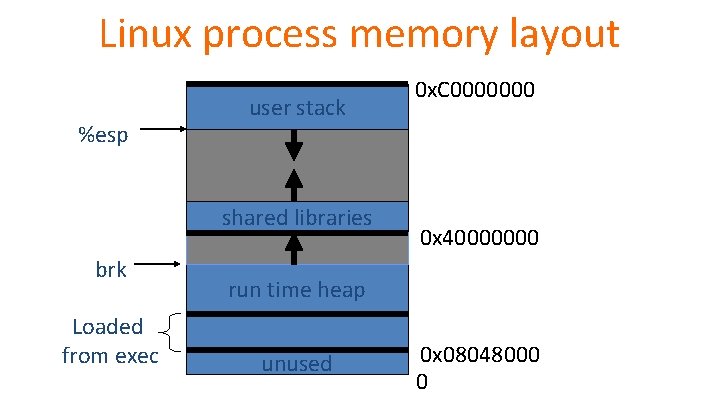 Linux process memory layout

0xC0000000

user stack

%esp

shared libraries

0x40000000

brk

run time heap

Loaded from exec

0x08048000

unused

0